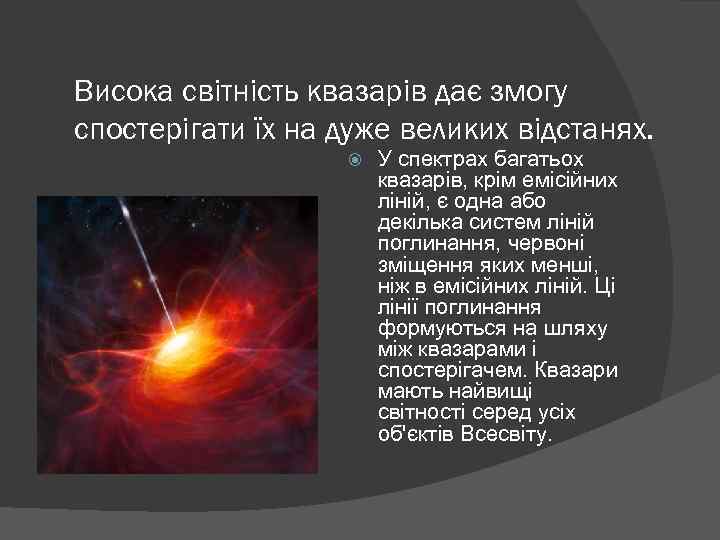 Висока світність квазарів дає змогу спостерігати їх на дуже великих відстанях.

У спектрах багатьох квазарів, крім емісійних ліній, є одна або декілька систем ліній поглинання, червоні зміщення яких менші, ніж в емісійних ліній. Ці лінії поглинання формуються на шляху між квазарами і спостерігачем. Квазари мають найвищі світності серед усіх об'єктів Всесвіту.